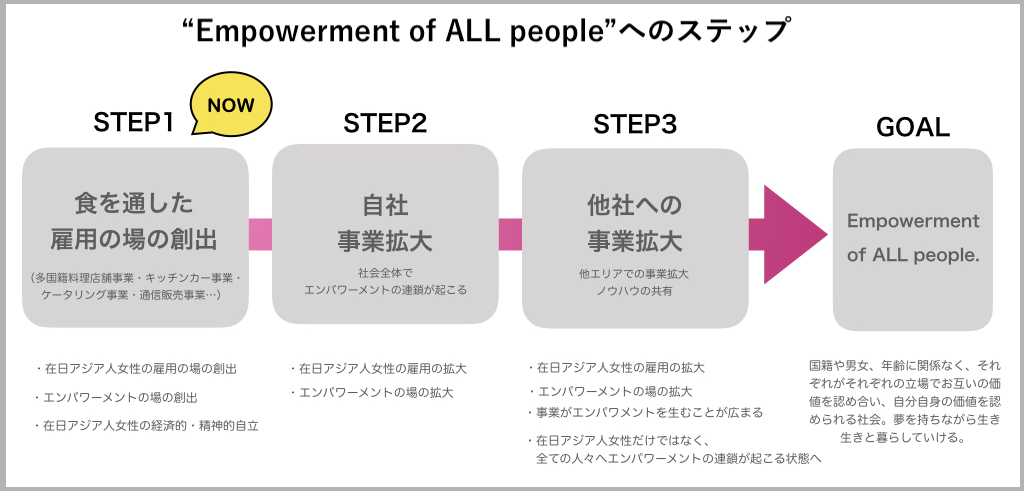 “Empowerment of ALL people”へのステップ

STEP1

NOW

食を通した
雇用の場の創出

(多国籍料理店舗事業・キッチンカー事業・ケータリング事業・通信販売事業…)

・在日アジア人女性の雇用の場の創出

・エンパワーメントの場の創出

・在日アジア人女性の経済的・精神的自立

STEP2

自社
事業拡大

社会全体で
エンパワーメントの連鎖が起こる

・在日アジア人女性の雇用の拡大

・エンパワーメントの場の拡大

STEP3

他社への
事業拡大

他エリアでの事業拡大
ノウハウの共有

・在日アジア人女性の雇用の拡大

・エンパワーメントの場の拡大

・事業がエンパワメントを生むことが広まる

・在日アジア人女性だけではなく、
全ての人々へエンパワーメントの連鎖が起こる状態へ

GOAL

Empowerment of ALL people.

国籍や男女、年齢に関係なく、それぞれがそれぞれの立場でお互いの価値を認め合い、自分自身の価値を認められる社会。夢を持ちながら生き生きと暮らしていける。